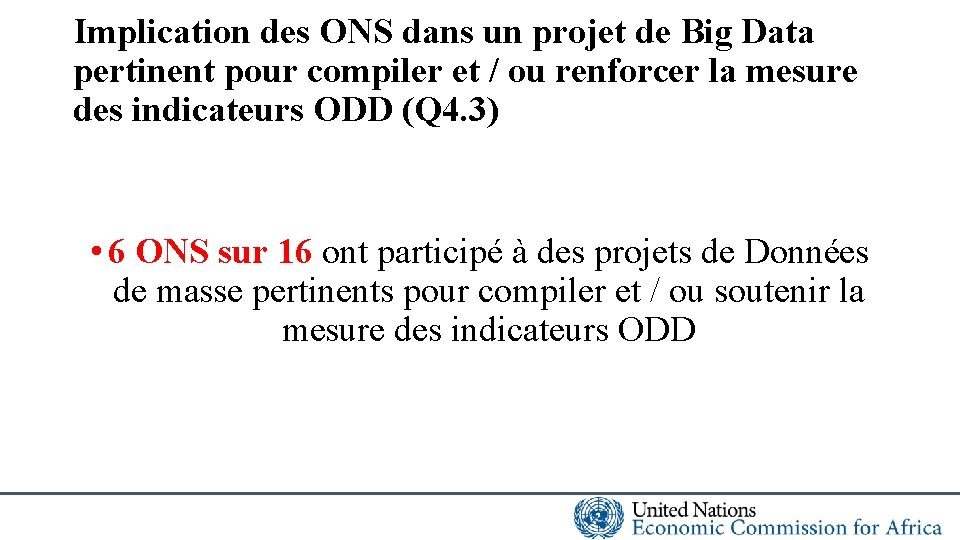 Implication des ONS dans un projet de Big Data pertinent pour compiler et / ou renforcer la mesure des indicateurs ODD (Q4.3)

• 6 ONS sur 16 ont participé à des projets de Données de masse pertinents pour compiler et / ou soutenir la mesure des indicateurs ODD

United Nations
Economic Commission for Africa